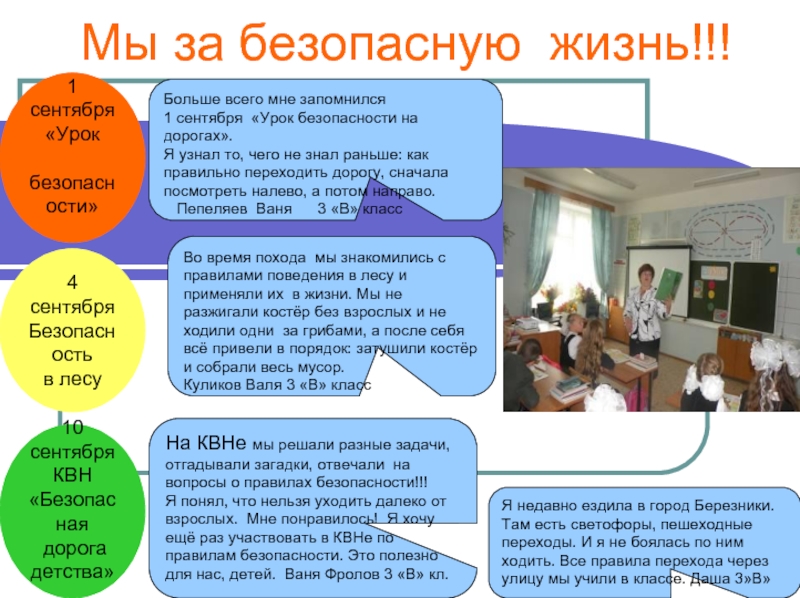 Мы за безопасную жизнь!!!

1 сентября «Урок безопасности»

Больше всего мне запомнился 1 сентября «Урок безопасности на дорогах».
Я узнал то, чего не знал раньше: как правильно переходить дорогу, сначала посмотреть налево, а потом направо.
Пепеляев Ваня 3 «В» класс

4 сентября Безопасность в лесу

Во время похода мы знакомились с правилами поведения в лесу и применяли их в жизни. Мы не разжигали костёр без взрослых и не ходили одни за грибами, а после себя всё привели в порядок: затушили костёр и собрали весь мусор.
Куликов Валя 3 «В» класс

10 сентября КВН «Безопасная дорога детства»

На КВНе мы решали разные задачи, отгадывали загадки, отвечали на вопросы о правилах безопасности!!!
Я понял, что нельзя уходить далеко от взрослых. Мне понравилось! Я хочу ещё раз участвовать в КВНе по правилам безопасности. Это полезно для нас, детей. Ваня Фролов 3 «В» кл.

Я недавно ездила в город Березники. Там есть светофоры, пешеходные переходы. И я не боялась по ним ходить. Все правила перехода через улицу мы учили в классе. Даша 3»В»